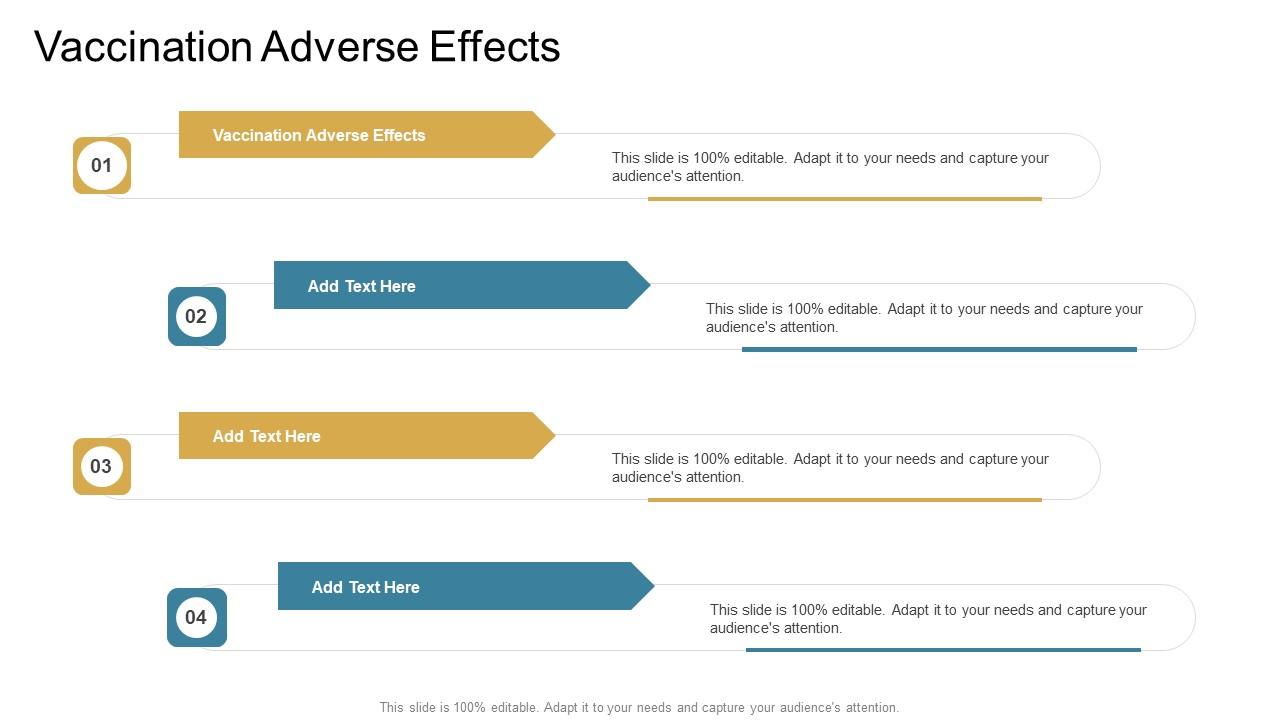 Vaccination Adverse Effects

01

Vaccination Adverse Effects

This slide is 100% editable. Adapt it to your needs and capture your audience's attention.

02

Add Text Here

This slide is 100% editable. Adapt it to your needs and capture your audience's attention.

03

Add Text Here

This slide is 100% editable. Adapt it to your needs and capture your audience's attention.

04

Add Text Here

This slide is 100% editable. Adapt it to your needs and capture your audience's attention.

This slide is 100% editable. Adapt it to your needs and capture your audience's attention.